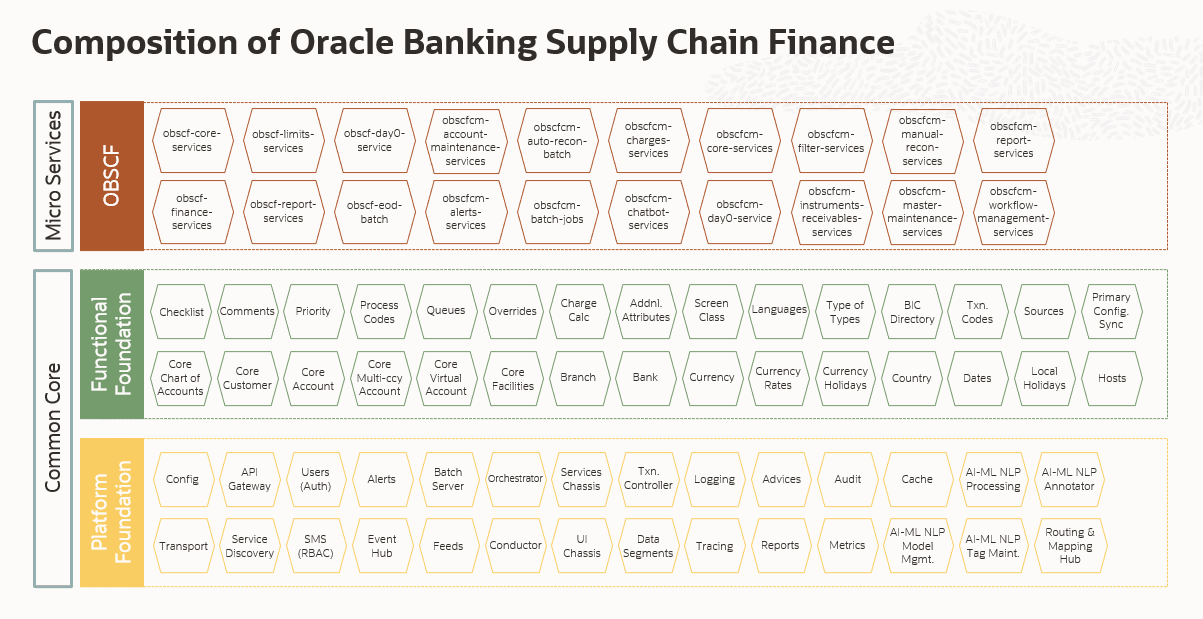 Composition of Oracle Banking Supply Chain Finance

Micro Services

OBSCF

obscf-core-services
obscf-limits-services
obscf-day0-service
obscfcm-account-maintenance-services
obscfcm-auto-recon-batch
obscfcm-charges-services
obscfcm-core-services
obscfcm-filter-services
obscfcm-manual-recon-services
obscfcm-report-services

obscf-finance-services
obscf-report-services
obscf-eod-batch
obscfcm-alerts-services
obscfcm-batch-jobs
obscfcm-chatbot-services
obscfcm-day0-service
obscfcm-instruments-receivables-services
obscfcm-master-maintenance-services
obscfcm-workflow-management-services

Common Core

Functional Foundation

Checklist
Comments
Priority
Process Codes
Queues
Overrides
Charge Calc
Addnl. Attributes
Screen Class
Languages
Type of Types
BIC Directory
Txn. Codes
Sources
Primary Config. Sync

Core Chart of Accounts
Core Customer
Core Account
Core Multi-ccy Account
Core Virtual Account
Core Facilities
Branch
Bank
Currency
Currency Rates
Currency Holidays
Country
Dates
Local Holidays
Hosts

Platform Foundation

Config
API Gateway
Users (Auth)
Alerts
Batch Server
Orchestrator
Services Chassis
Txn. Controller
Logging
Advices
Audit
Cache
AI-ML NLP Processing
AI-ML NLP Annotator

Transport
Service Discovery
SMS (RBAC)
Event Hub
Feeds
Conductor
UI Chassis
Data Segments
Tracing
Reports
Metrics
AI-ML NLP Model Mgmt.
AI-ML NLP Tag Maint.
Routing & Mapping Hub